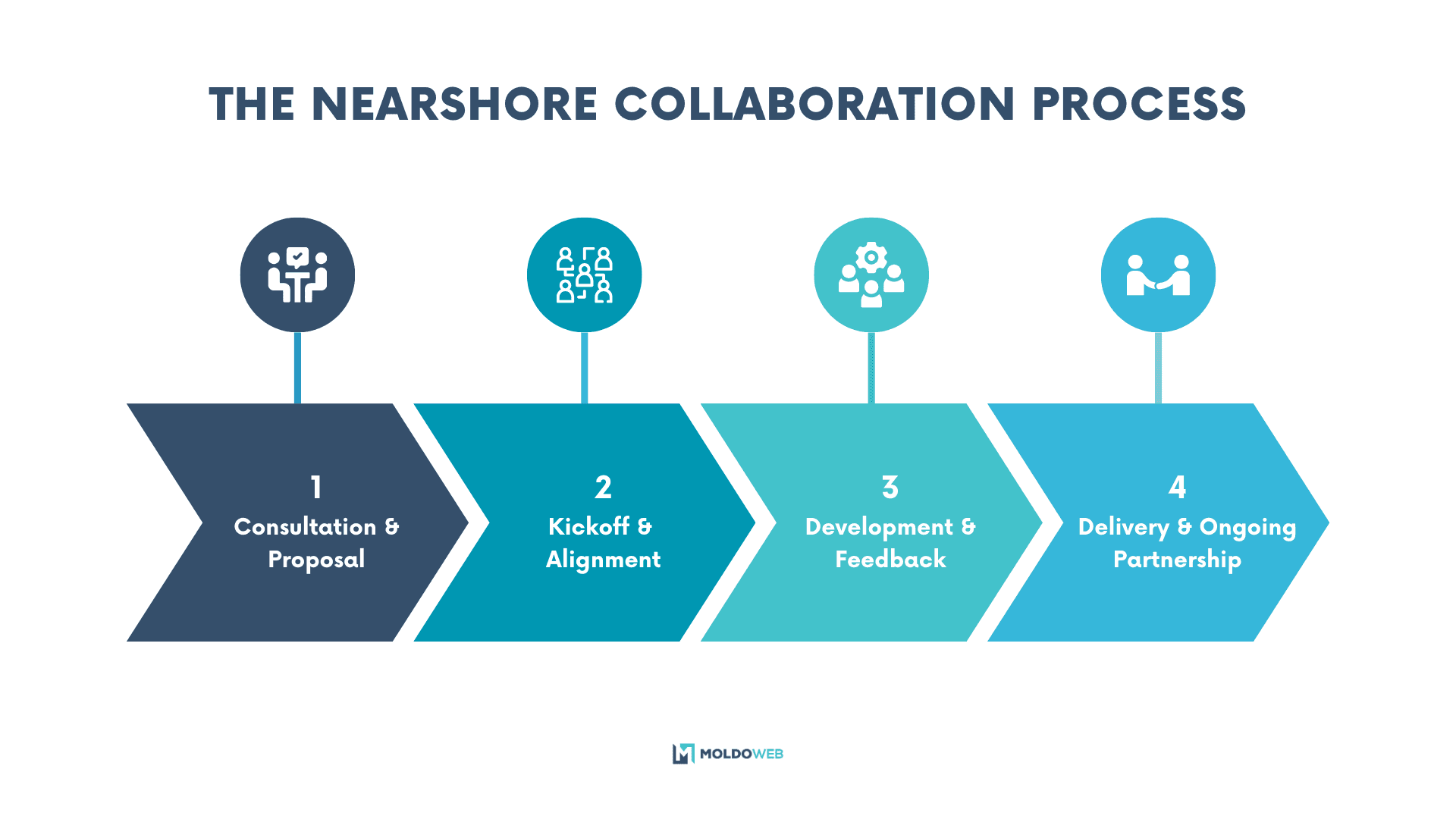 THE NEARSHORE COLLABORATION PROCESS

1
Consultation & Proposal

2
Kickoff & Alignment

3
Development & Feedback

4
Delivery & Ongoing Partnership

MOLDOWEB